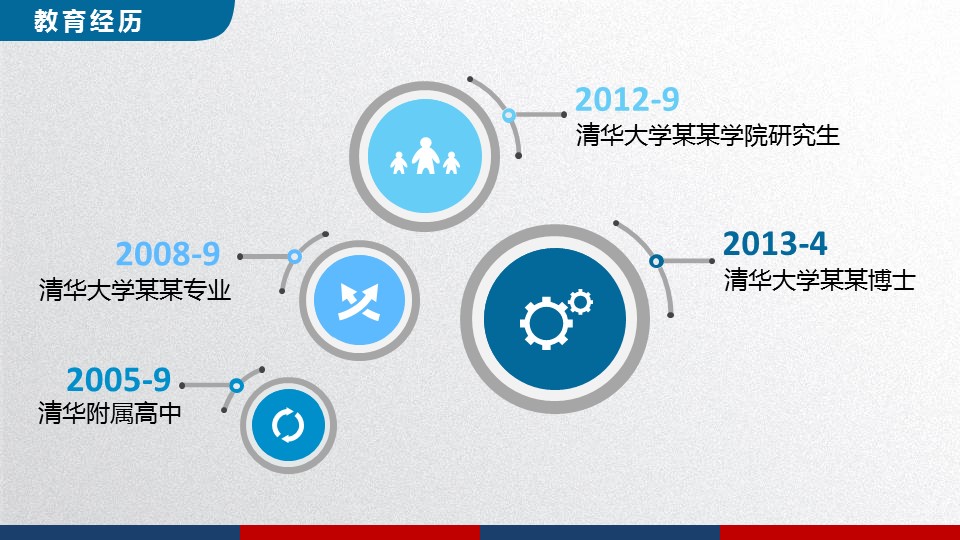 教育经历

2012-9
清华大学某某学院研究生

2008-9
清华大学某某专业

2013-4
清华大学某某博士

2005-9
清华附属高中